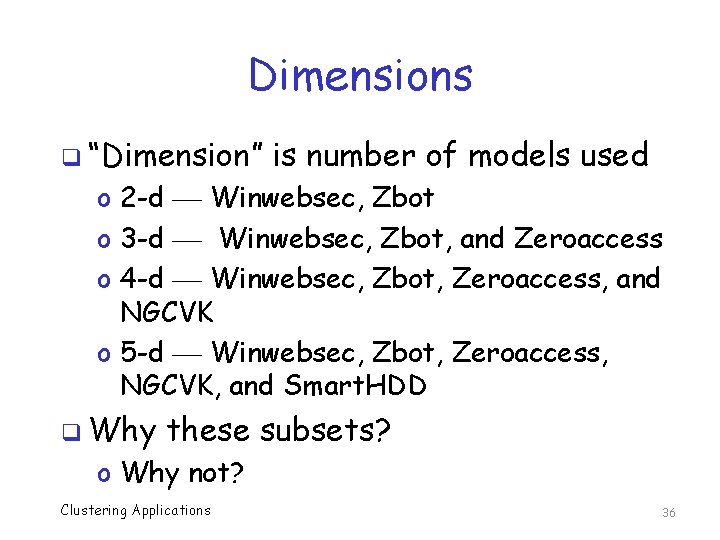 Dimensions

❑ "Dimension" is number of models used

o 2-d — Winwebsec, Zbot

o 3-d — Winwebsec, Zbot, and Zeroaccess

o 4-d — Winwebsec, Zbot, Zeroaccess, and NGCVK

o 5-d — Winwebsec, Zbot, Zeroaccess, NGCVK, and SmartHDD

❑ Why these subsets?

o Why not?

Clustering Applications

36